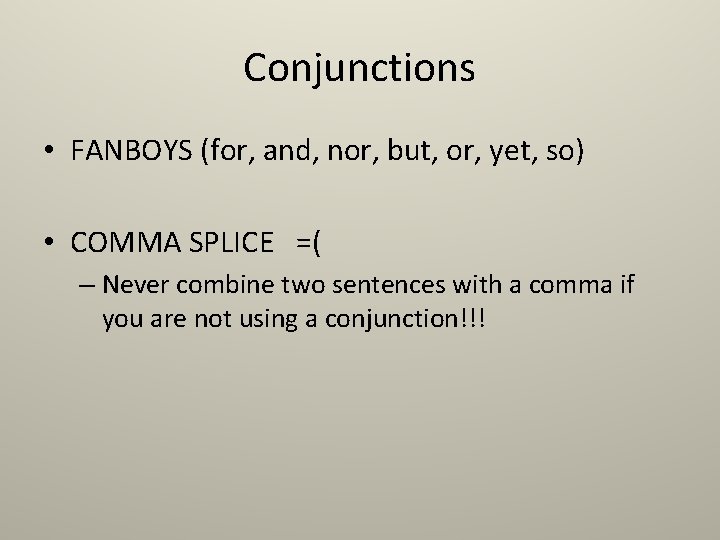 Conjunctions

• FANBOYS (for, and, nor, but, or, yet, so)

• COMMA SPLICE =(

– Never combine two sentences with a comma if you are not using a conjunction!!!